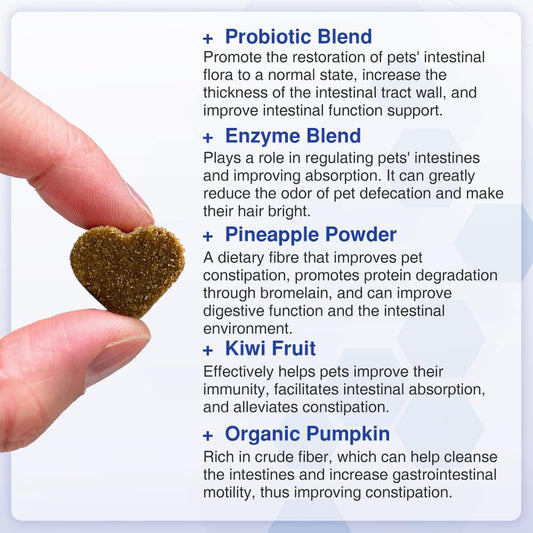 + Probiotic Blend
Promote the restoration of pets' intestinal flora to a normal state, increase the thickness of the intestinal tract wall, and improve intestinal function support.

+ Enzyme Blend
Plays a role in regulating pets' intestines and improving absorption. It can greatly reduce the odor of pet defecation and make their hair bright.

+ Pineapple Powder
A dietary fibre that improves pet constipation, promotes protein degradation through bromelain, and can improve digestive function and the intestinal environment.

+ Kiwi Fruit
Effectively helps pets improve their immunity, facilitates intestinal absorption, and alleviates constipation.

+ Organic Pumpkin
Rich in crude fiber, which can help cleanse the intestines and increase gastrointestinal motility, thus improving constipation.